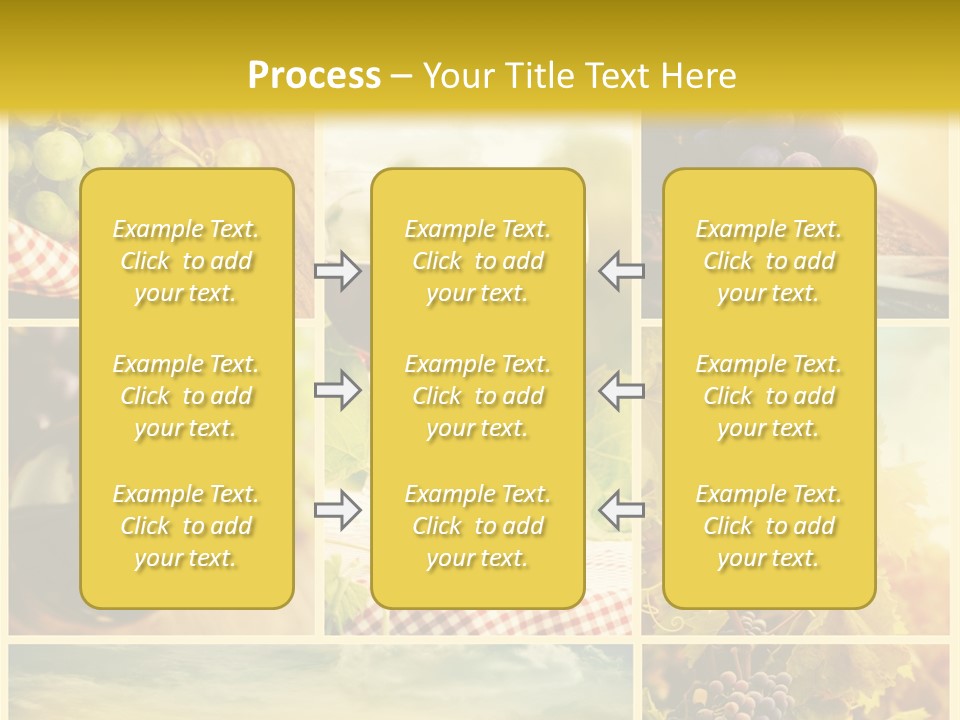 **Process** – Your Title Text Here

Example Text. Click to add your text.

Example Text. Click to add your text.

Example Text. Click to add your text.

Example Text. Click to add your text.

Example Text. Click to add your text.

Example Text. Click to add your text.

Example Text. Click to add your text.

Example Text. Click to add your text.

Example Text. Click to add your text.